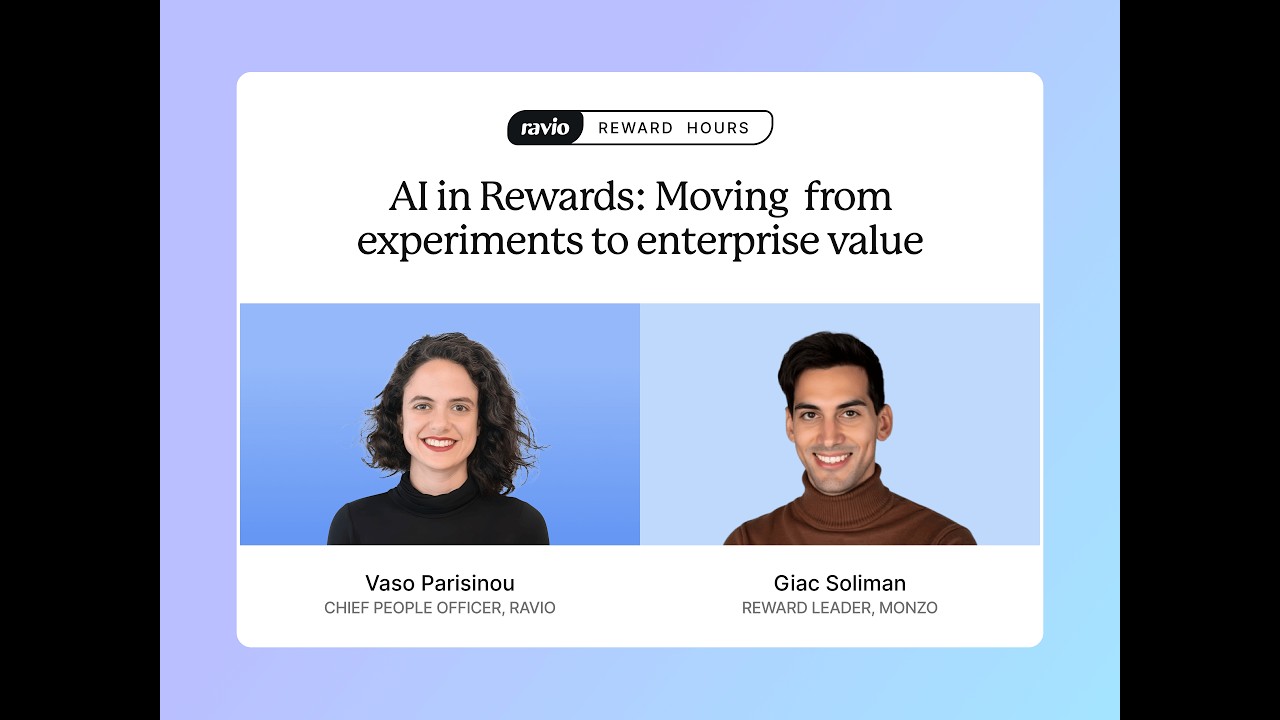 ravio REWARD HOURS

AI in Rewards: Moving from experiments to enterprise value

Vaso Parisinou
CHIEF PEOPLE OFFICER, RAVIO

Giac Soliman
REWARD LEADER, MONZO